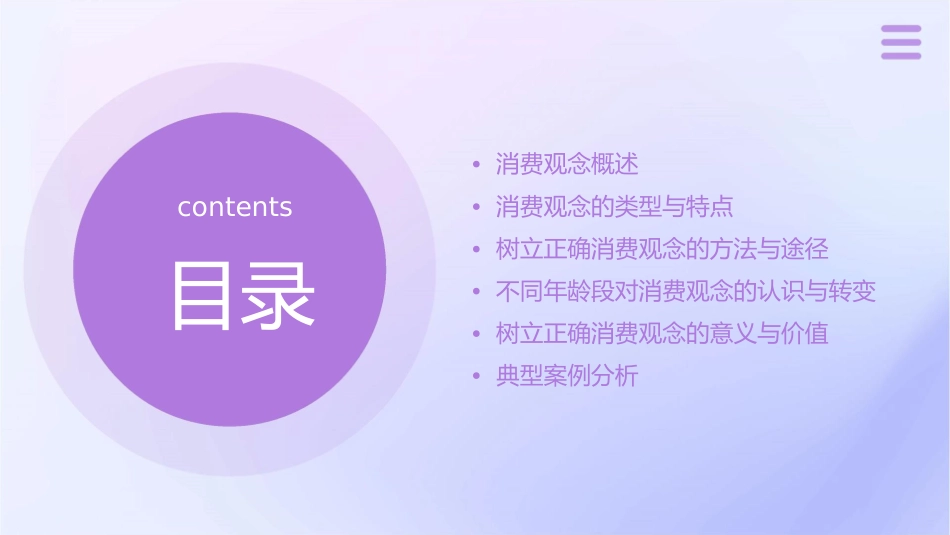 contents

目录

• 消费观念概述
• 消费观念的类型与特点
• 树立正确消费观念的方法与途径
• 不同年龄段对消费观念的认识与转变
• 树立正确消费观念的意义与价值
• 典型案例分析